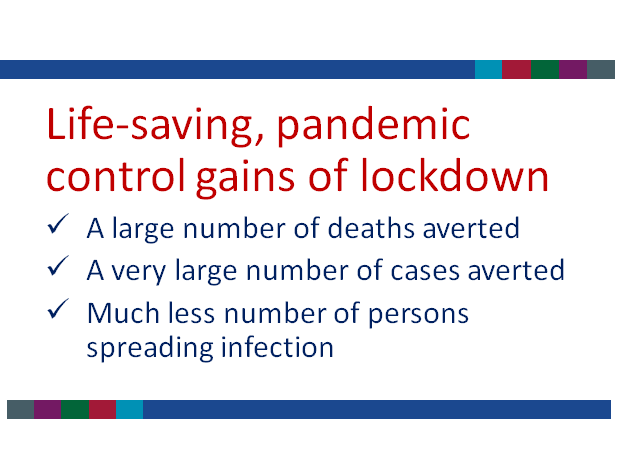 Life-saving, pandemic control gains of lockdown

✓ A large number of deaths averted
✓ A very large number of cases averted
✓ Much less number of persons spreading infection